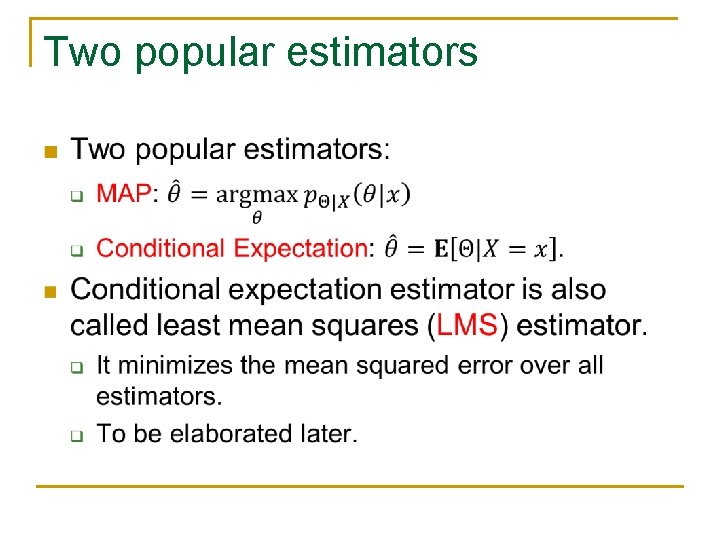 Two popular estimators

Two popular estimators:

MAP: $\hat{\theta} = \underset{\theta}{\operatorname{argmax}}\, p_{\Theta|X}(\theta|x)$

Conditional Expectation: $\hat{\theta} = \mathbf{E}[\Theta|X = x]$.

Conditional expectation estimator is also called least mean squares (LMS) estimator.

It minimizes the mean squared error over all estimators.

To be elaborated later.